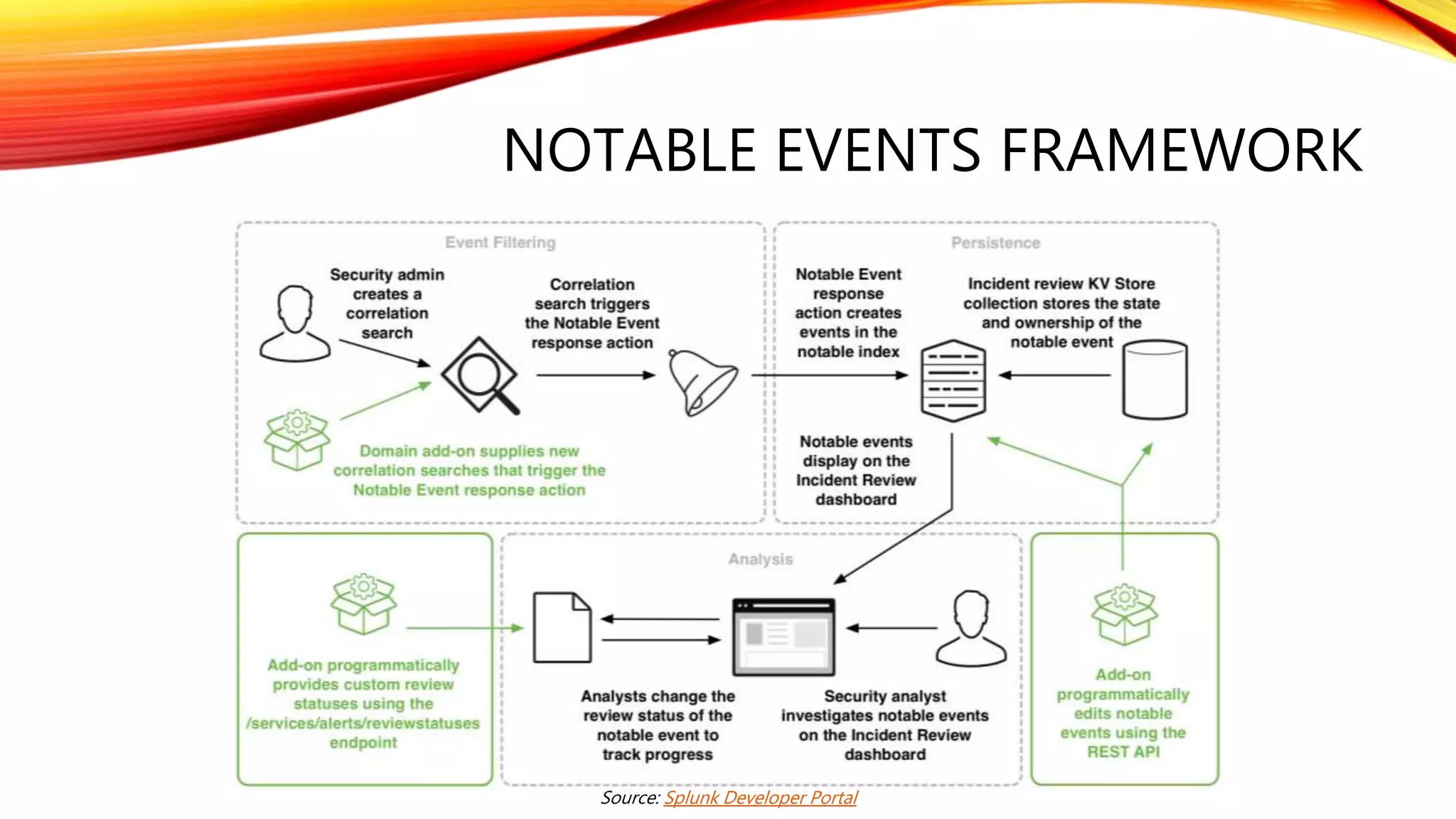 NOTABLE EVENTS FRAMEWORK

Event Filtering

Security admin creates a correlation search

Correlation search triggers the Notable Event response action

Domain add-on supplies new correlation searches that trigger the Notable Event response action

Persistence

Notable Event response action creates events in the notable index

Incident review KV Store collection stores the state and ownership of the notable event

Notable events display on the Incident Review dashboard

Add-on programmatically provides custom review statuses using the /services/alerts/reviewstatuses endpoint

Analysis

Analysts change the review status of the notable event to track progress

Security analyst investigates notable events on the Incident Review dashboard

Add-on programmatically edits notable events using the REST API

Source: Splunk Developer Portal